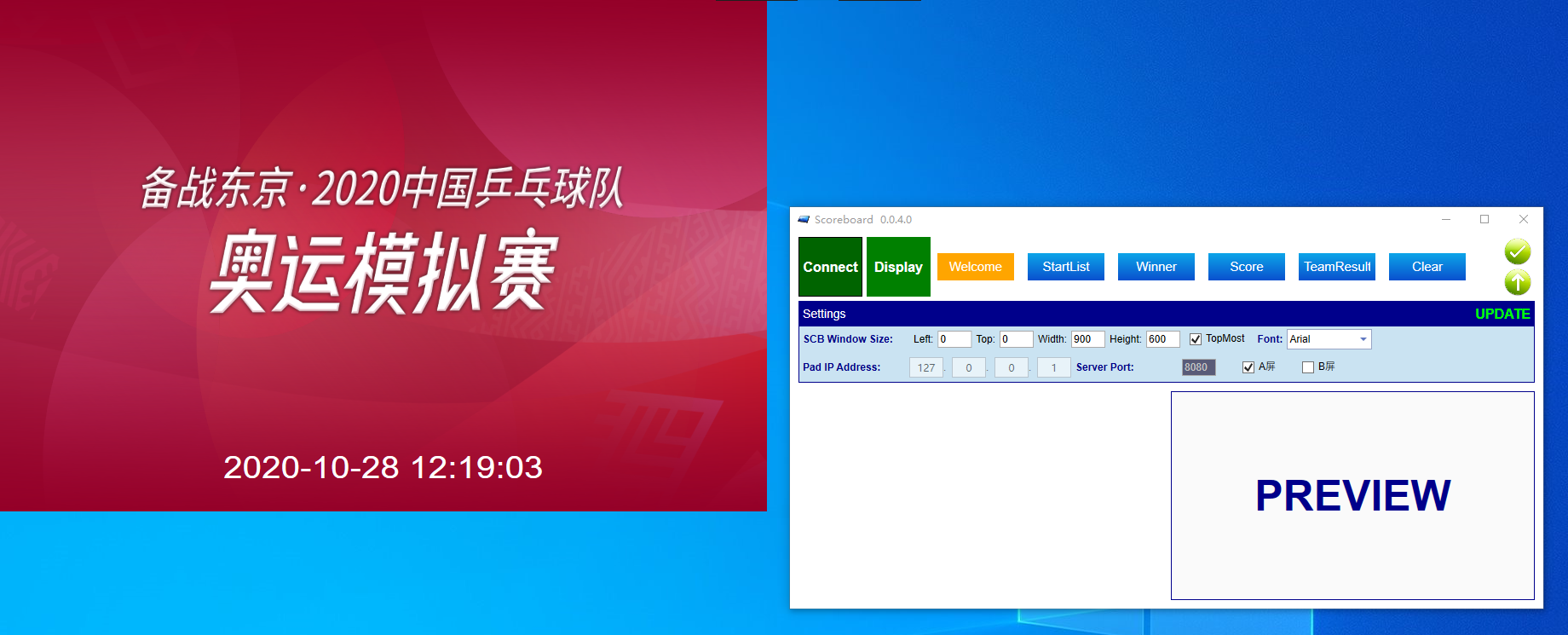 备战东京·2020中国乒乓球队
奥运模拟赛

2020-10-28 12:19:03

Scoreboard 0.0.4.0

Connect
Display
Welcome
StartList
Winner
Score
TeamResult
Clear

Settings
UPDATE

SCB Window Size: Left: 0 Top: 0 Width: 900 Height: 600 TopMost Font: Arial

Pad IP Address: 127 . 0 . 0 . 1 Server Port: 8080 A屏 B屏

PREVIEW